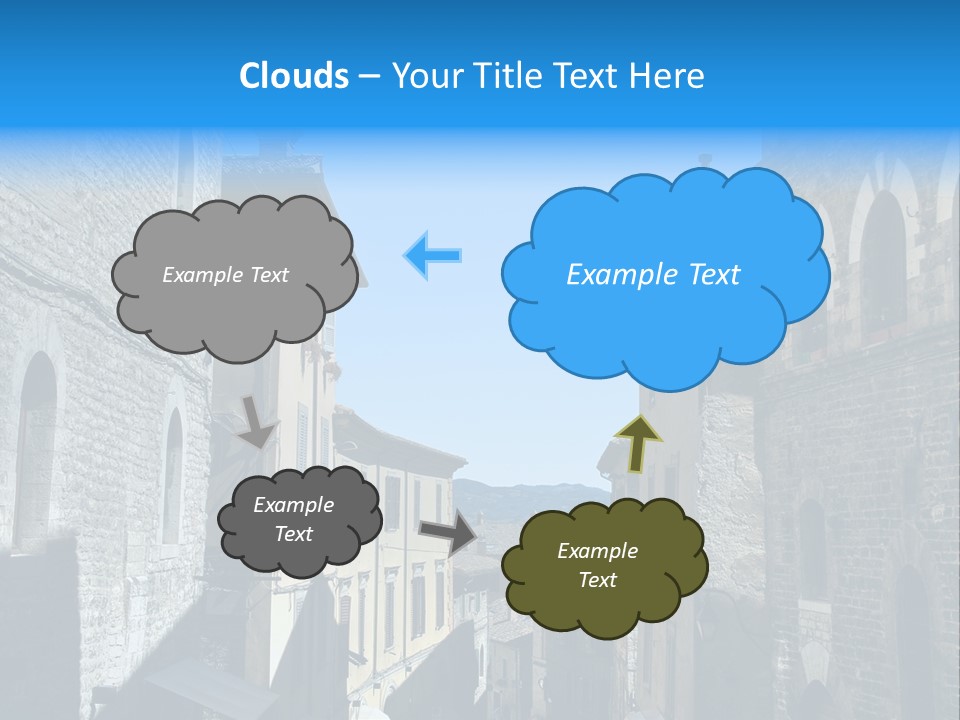 Clouds – Your Title Text Here

Example Text

Example Text

Example Text

Example Text